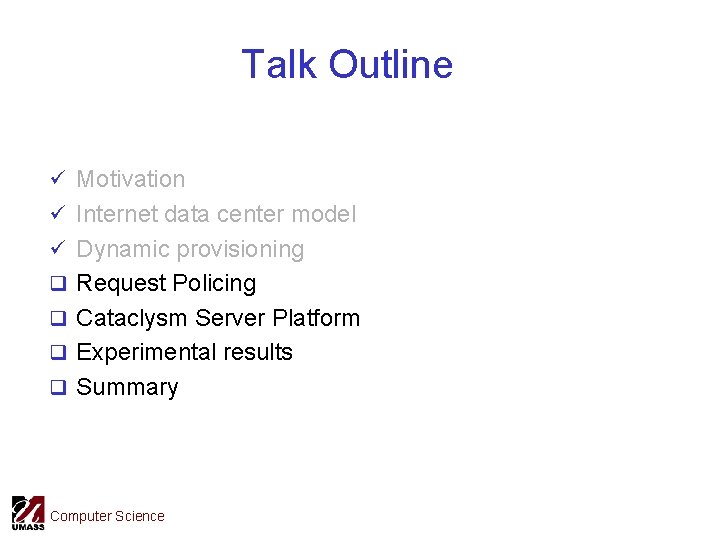 Talk Outline

✓ Motivation
✓ Internet data center model
✓ Dynamic provisioning
❑ Request Policing
❑ Cataclysm Server Platform
❑ Experimental results
❑ Summary

UMASS Computer Science